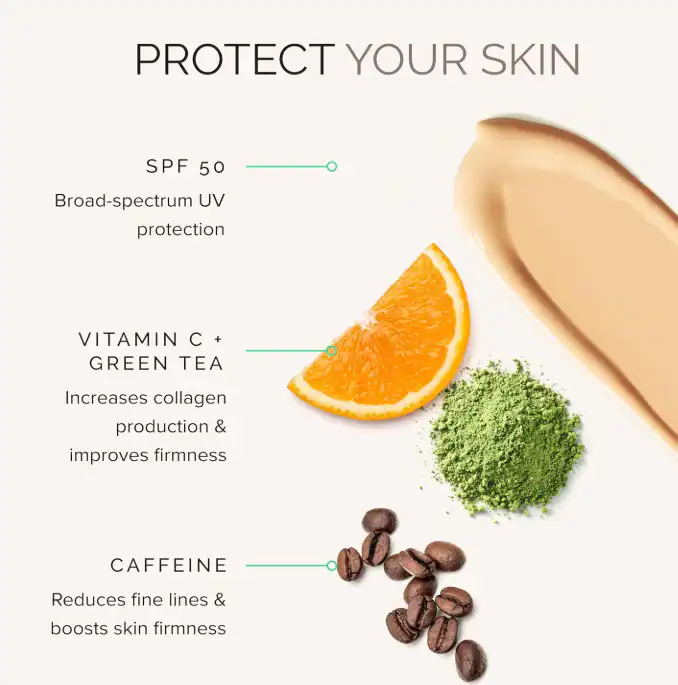 PROTECT YOUR SKIN

SPF 50

Broad-spectrum UV protection

VITAMIN C + GREEN TEA

Increases collagen production & improves firmness

CAFFEINE

Reduces fine lines & boosts skin firmness